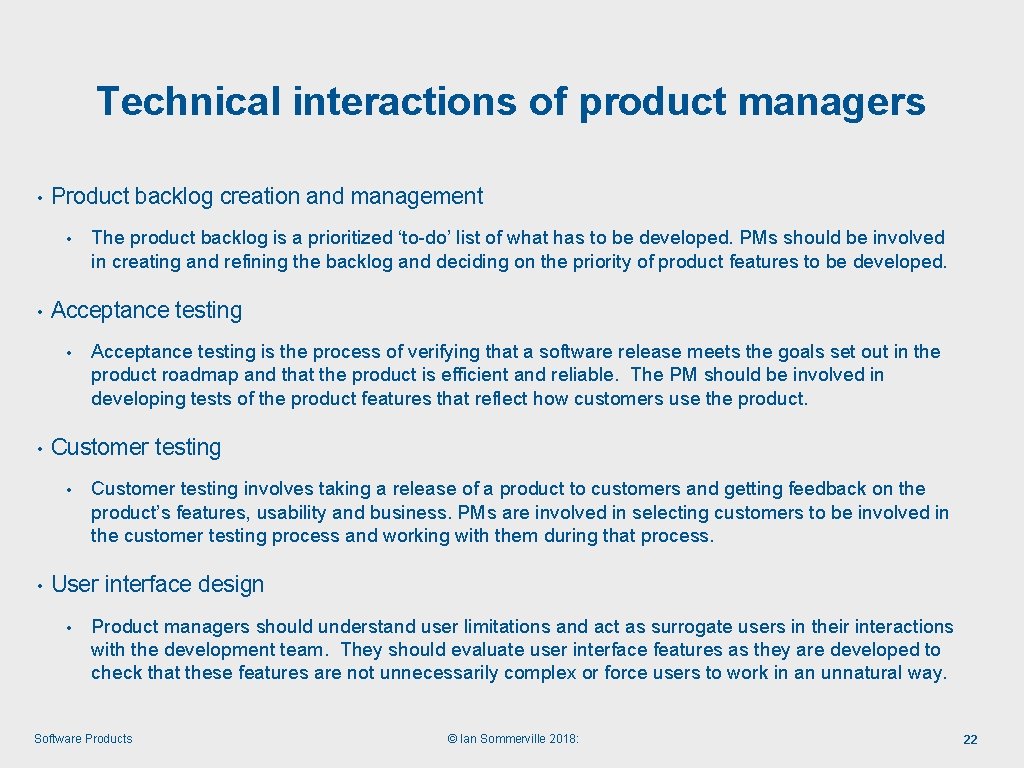 Technical interactions of product managers

• Product backlog creation and management

• The product backlog is a prioritized ‘to-do’ list of what has to be developed. PMs should be involved in creating and refining the backlog and deciding on the priority of product features to be developed.

• Acceptance testing

• Acceptance testing is the process of verifying that a software release meets the goals set out in the product roadmap and that the product is efficient and reliable. The PM should be involved in developing tests of the product features that reflect how customers use the product.

• Customer testing

• Customer testing involves taking a release of a product to customers and getting feedback on the product’s features, usability and business. PMs are involved in selecting customers to be involved in the customer testing process and working with them during that process.

• User interface design

• Product managers should understand user limitations and act as surrogate users in their interactions with the development team. They should evaluate user interface features as they are developed to check that these features are not unnecessarily complex or force users to work in an unnatural way.

Software Products © Ian Sommerville 2018: 22